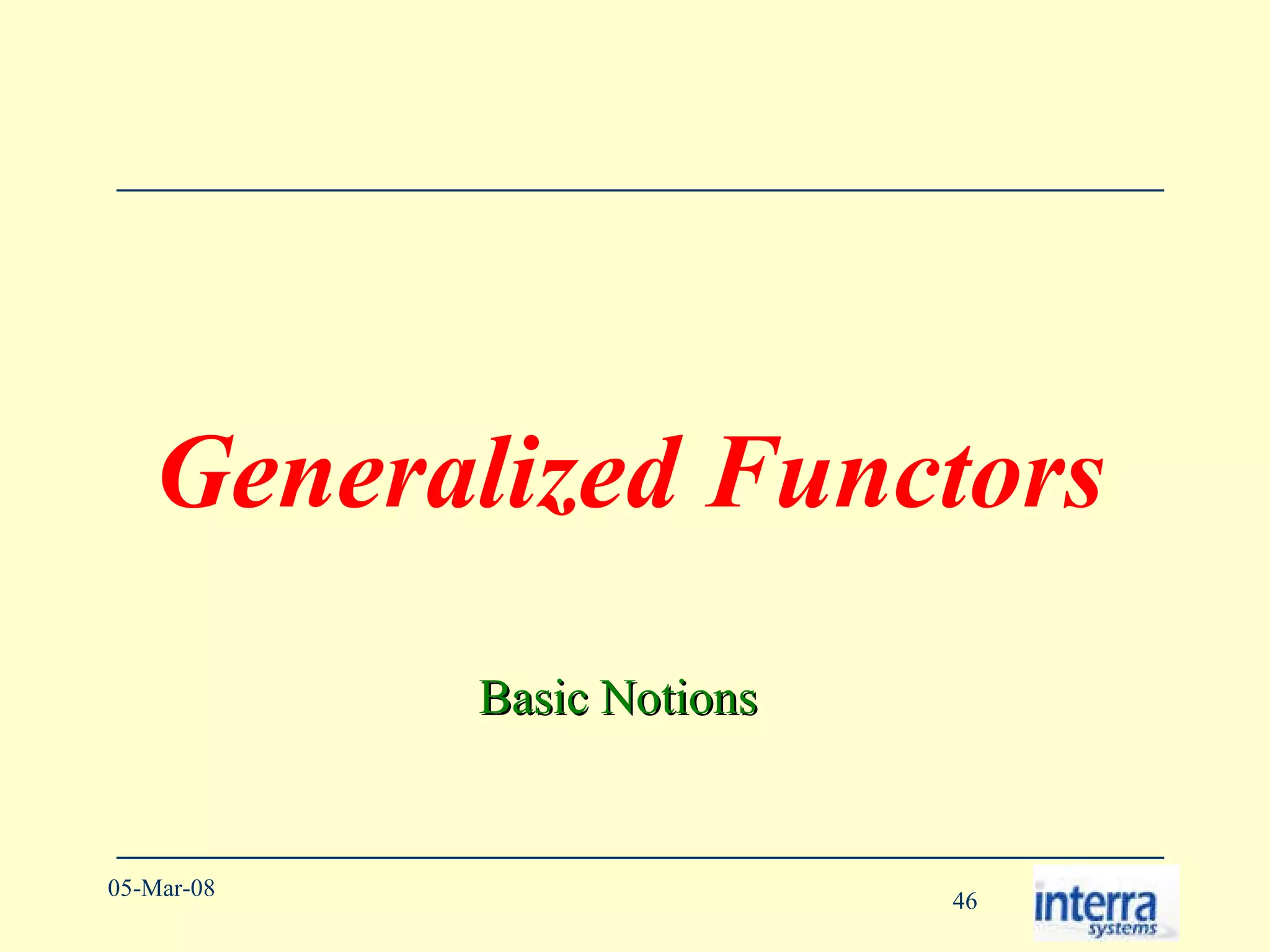 Generalized Functors

Basic Notions

05-Mar-08

46

interra systems